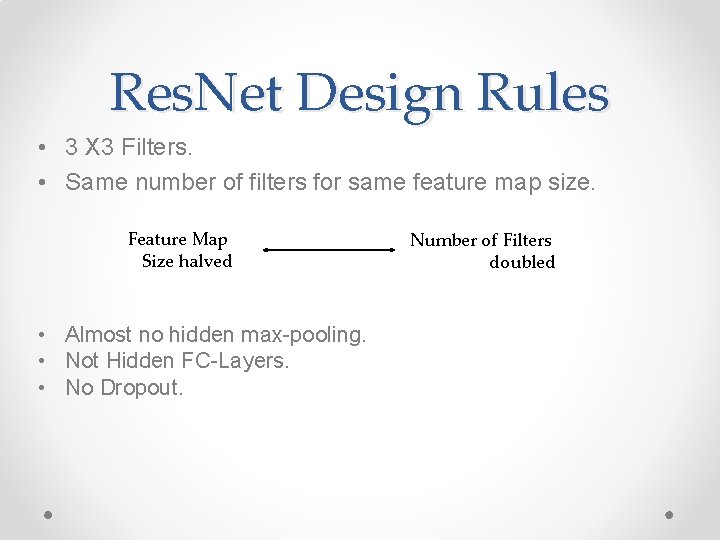 ResNet Design Rules

• 3 X3 Filters.
• Same number of filters for same feature map size.

Feature Map
Size halved

Number of Filters
doubled

• Almost no hidden max-pooling.
• Not Hidden FC-Layers.
• No Dropout.